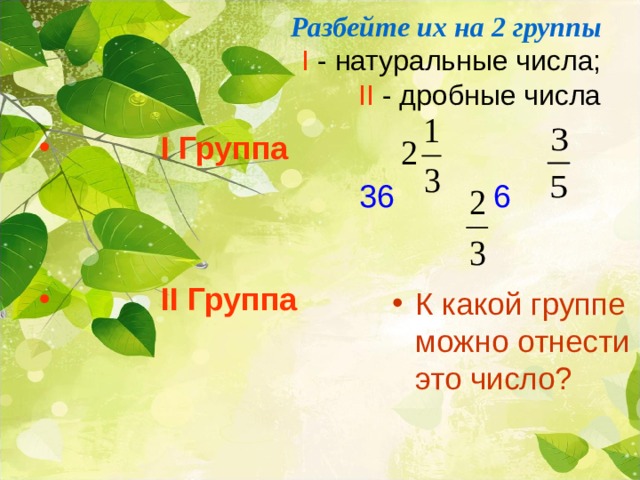 Разбейте их на 2 группы
I - натуральные числа;
II - дробные числа

• I Группа

$2\frac{1}{3}$ $\frac{3}{5}$

36 6

$\frac{2}{3}$

• II Группа

• К какой группе можно отнести это число?